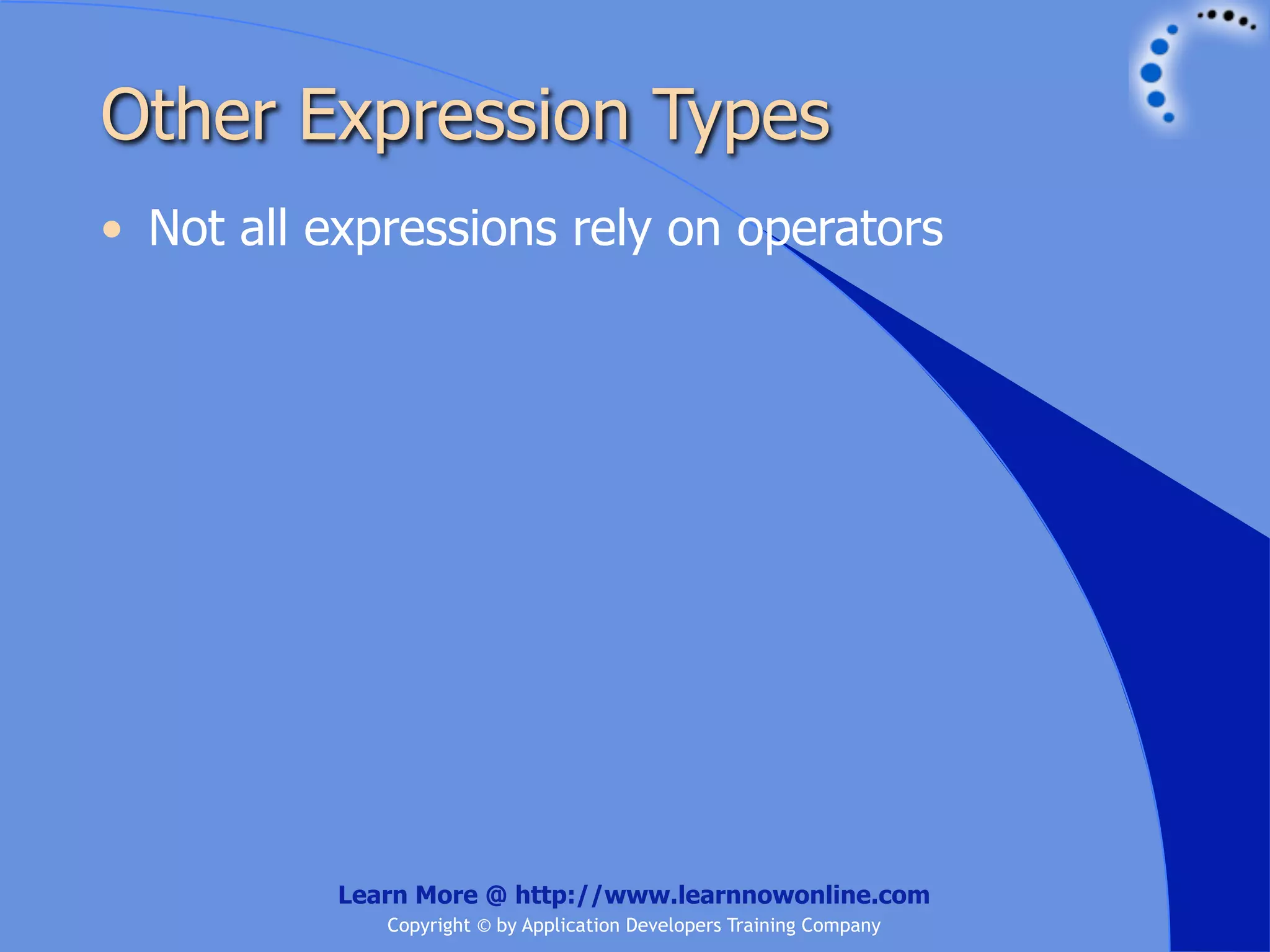 Other Expression Types

• Not all expressions rely on operators

Learn More @ http://www.learnnowonline.com
Copyright © by Application Developers Training Company